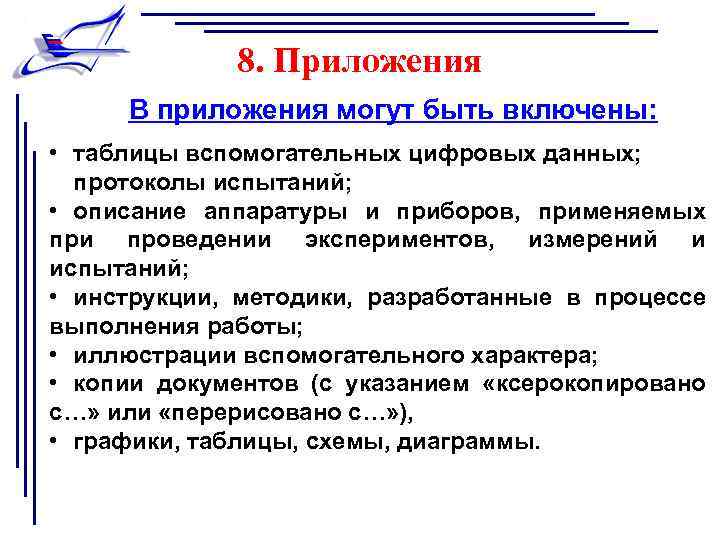 8. Приложения

В приложения могут быть включены:

• таблицы вспомогательных цифровых данных; протоколы испытаний;
• описание аппаратуры и приборов, применяемых при проведении экспериментов, измерений и испытаний;
• инструкции, методики, разработанные в процессе выполнения работы;
• иллюстрации вспомогательного характера;
• копии документов (с указанием «ксерокопировано с…» или «перерисовано с…»),
• графики, таблицы, схемы, диаграммы.